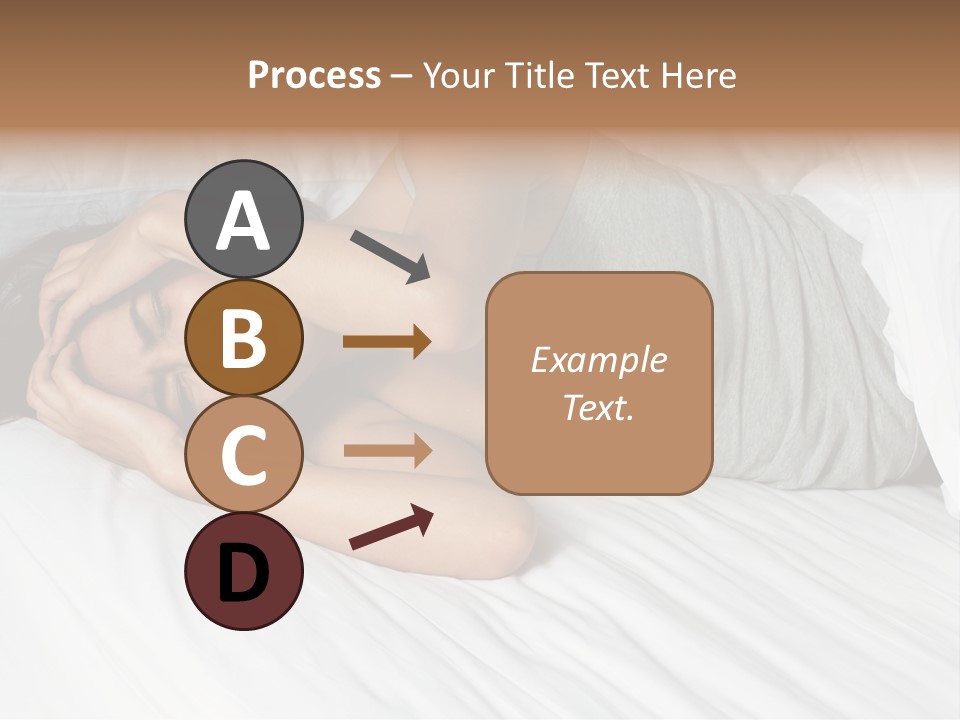 Process – Your Title Text Here

A

B

C

D

Example Text.